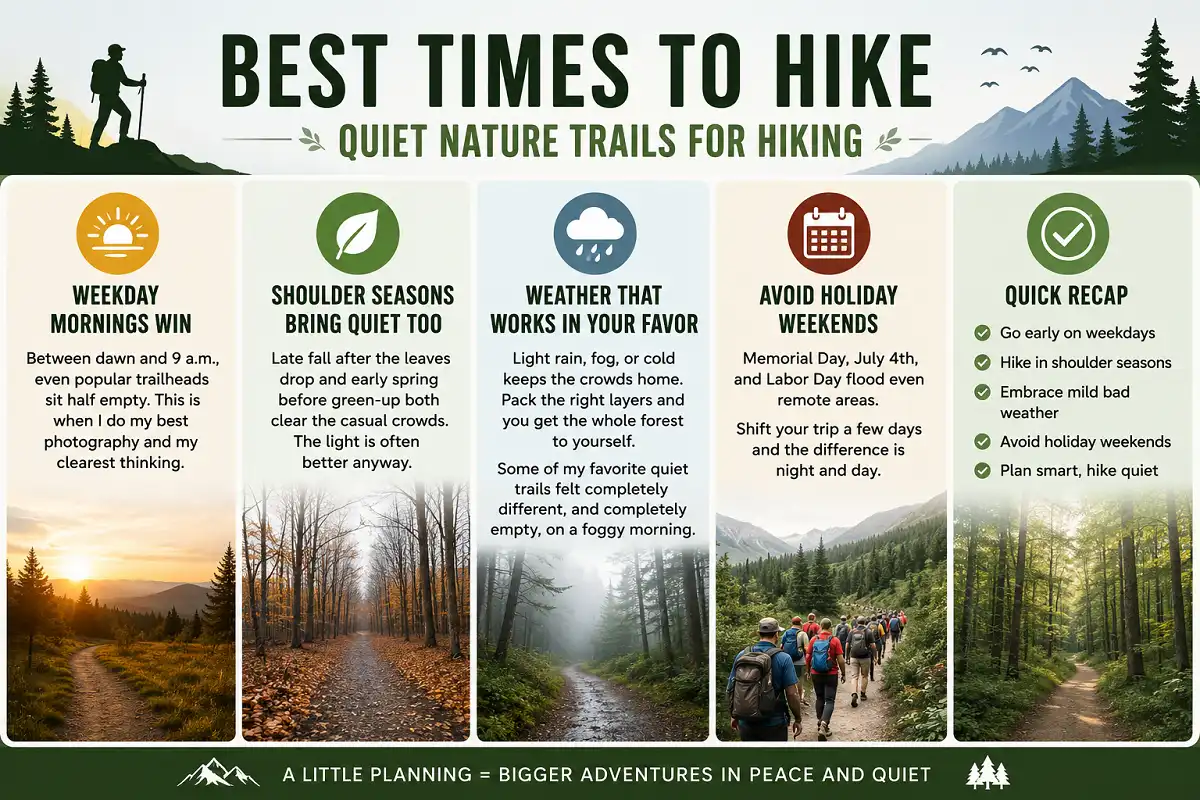 BEST TIMES TO HIKE

QUIET NATURE TRAILS FOR HIKING

WEEKDAY MORNINGS WIN

Between dawn and 9 a.m., even popular trailheads sit half empty. This is when I do my best photography and my clearest thinking.

SHOULDER SEASONS BRING QUIET TOO

Late fall after the leaves drop and early spring before green-up both clear the casual crowds. The light is often better anyway.

WEATHER THAT WORKS IN YOUR FAVOR

Light rain, fog, or cold keeps the crowds home. Pack the right layers and you get the whole forest to yourself.

Some of my favorite quiet trails felt completely different, and completely empty, on a foggy morning.

AVOID HOLIDAY WEEKENDS

Memorial Day, July 4th, and Labor Day flood even remote areas.

Shift your trip a few days and the difference is night and day.

QUICK RECAP

Go early on weekdays

Hike in shoulder seasons

Embrace mild bad weather

Avoid holiday weekends

Plan smart, hike quiet

A LITTLE PLANNING = BIGGER ADVENTURES IN PEACE AND QUIET